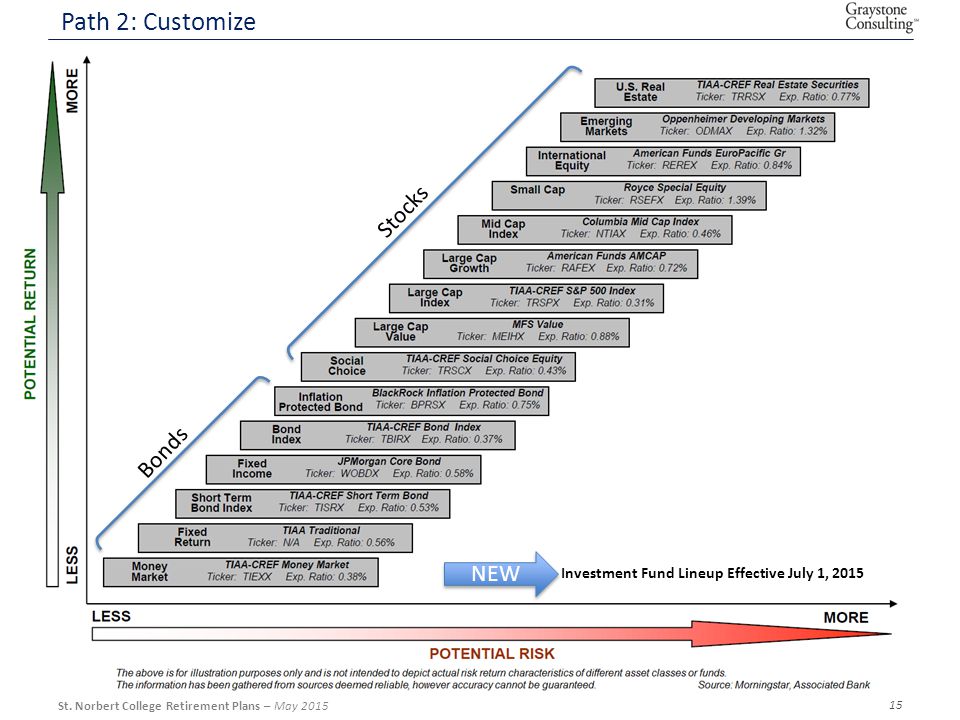 Path 2: Customize

Graystone Consulting™

MORE

POTENTIAL RETURN

LESS

Stocks

Bonds

U.S. Real Estate TIAA-CREF Real Estate Securities Ticker: TRRSX Exp. Ratio: 0.77%

Emerging Markets Oppenheimer Developing Markets Ticker: ODMAX Exp. Ratio: 1.32%

International Equity American Funds EuroPacific Gr Ticker: REREX Exp. Ratio: 0.84%

Small Cap Royce Special Equity Ticker: RSEFX Exp. Ratio: 1.39%

Mid Cap Index Columbia Mid Cap Index Ticker: NTIAX Exp. Ratio: 0.46%

Large Cap Growth American Funds AMCAP Ticker: RAFEX Exp. Ratio: 0.72%

Large Cap Index TIAA-CREF S&P 500 Index Ticker: TRSPX Exp. Ratio: 0.31%

Large Cap Value MFS Value Ticker: MEIHX Exp. Ratio: 0.88%

Social Choice TIAA-CREF Social Choice Equity Ticker: TRSCX Exp. Ratio: 0.43%

Inflation Protected Bond BlackRock Inflation Protected Bond Ticker: BPRSX Exp. Ratio: 0.75%

Bond Index TIAA-CREF Bond Index Ticker: TBIRX Exp. Ratio: 0.37%

Fixed Income JPMorgan Core Bond Ticker: WOBDX Exp. Ratio: 0.58%

Short Term Bond Index TIAA-CREF Short Term Bond Ticker: TISRX Exp. Ratio: 0.53%

Fixed Return TIAA Traditional Ticker: N/A Exp. Ratio: 0.56%

Money Market TIAA-CREF Money Market Ticker: TIEXX Exp. Ratio: 0.38%

NEW Investment Fund Lineup Effective July 1, 2015

LESS MORE

POTENTIAL RISK

The above is for illustration purposes only and is not intended to depict actual risk return characteristics of different asset classes or funds. The information has been gathered from sources deemed reliable, however accuracy cannot be guaranteed. Source: Morningstar, Associated Bank

St. Norbert College Retirement Plans – May 2015

15